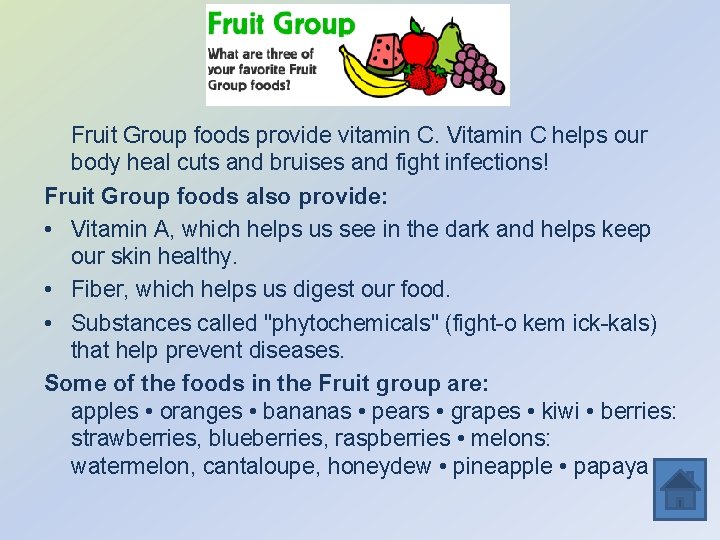 Fruit Group

What are three of your favorite Fruit Group foods?

Fruit Group foods provide vitamin C. Vitamin C helps our body heal cuts and bruises and fight infections!

Fruit Group foods also provide:

• Vitamin A, which helps us see in the dark and helps keep our skin healthy.

• Fiber, which helps us digest our food.

• Substances called "phytochemicals" (fight-o kem ick-kals) that help prevent diseases.

Some of the foods in the Fruit group are:

apples • oranges • bananas • pears • grapes • kiwi • berries: strawberries, blueberries, raspberries • melons: watermelon, cantaloupe, honeydew • pineapple • papaya